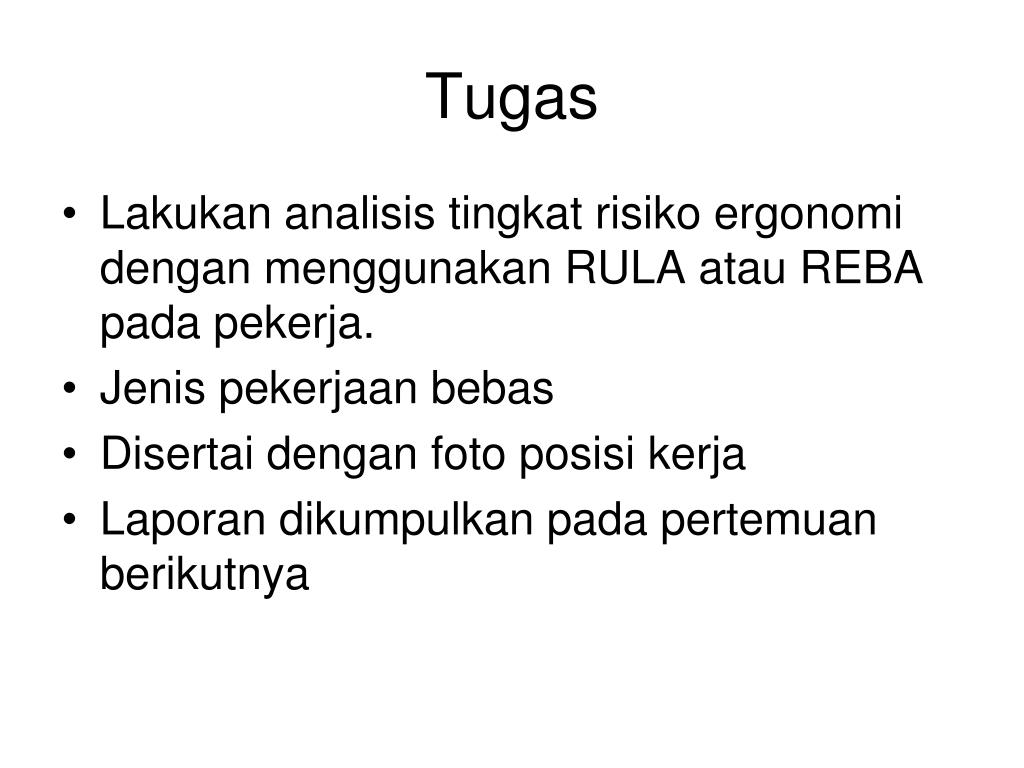 Tugas

• Lakukan analisis tingkat risiko ergonomi dengan menggunakan RULA atau REBA pada pekerja.
• Jenis pekerjaan bebas
• Disertai dengan foto posisi kerja
• Laporan dikumpulkan pada pertemuan berikutnya